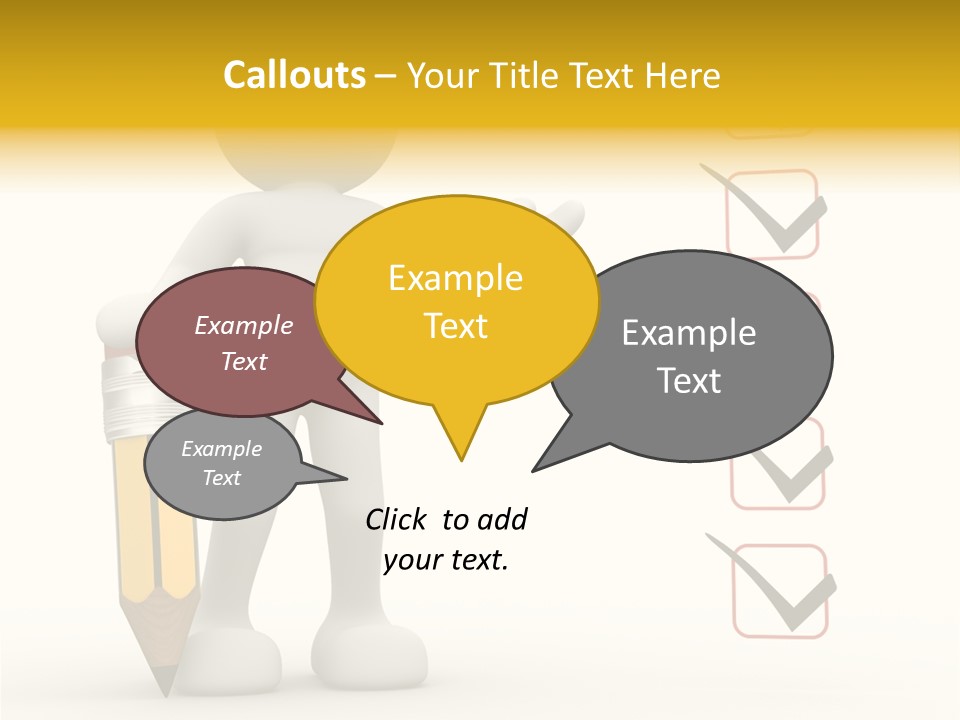 Callouts – Your Title Text Here

Example Text

Example Text

Example Text

Example Text

Click to add your text.